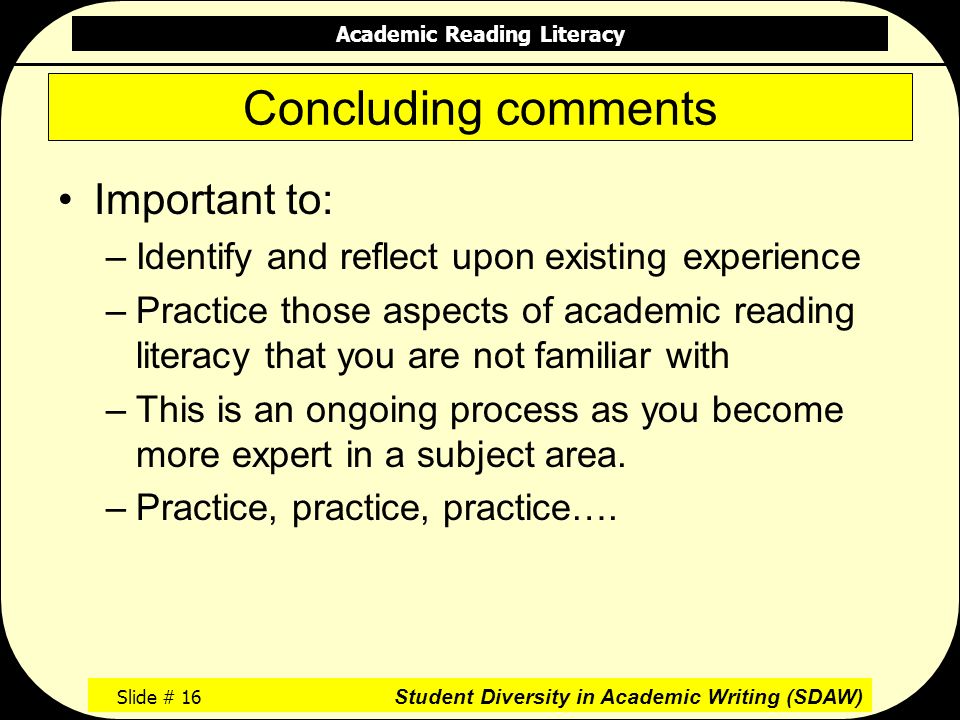 Academic Reading Literacy

Concluding comments

• Important to:
– Identify and reflect upon existing experience
– Practice those aspects of academic reading literacy that you are not familiar with
– This is an ongoing process as you become more expert in a subject area.
– Practice, practice, practice….

Slide # 16

Student Diversity in Academic Writing (SDAW)